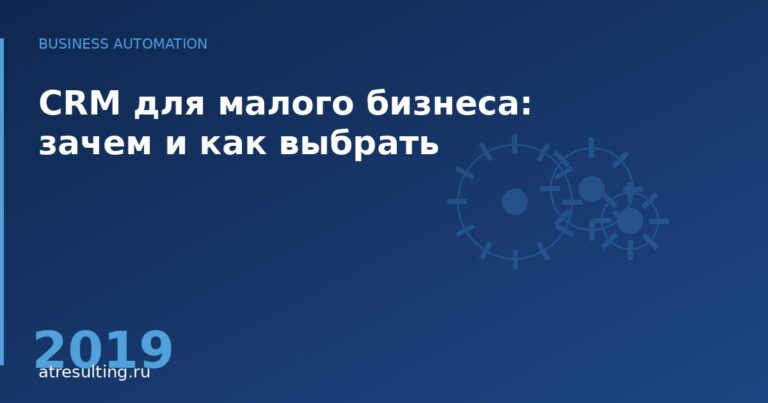 BUSINESS AUTOMATION

CRM для малого бизнеса: зачем и как выбрать

2019

atresulting.ru